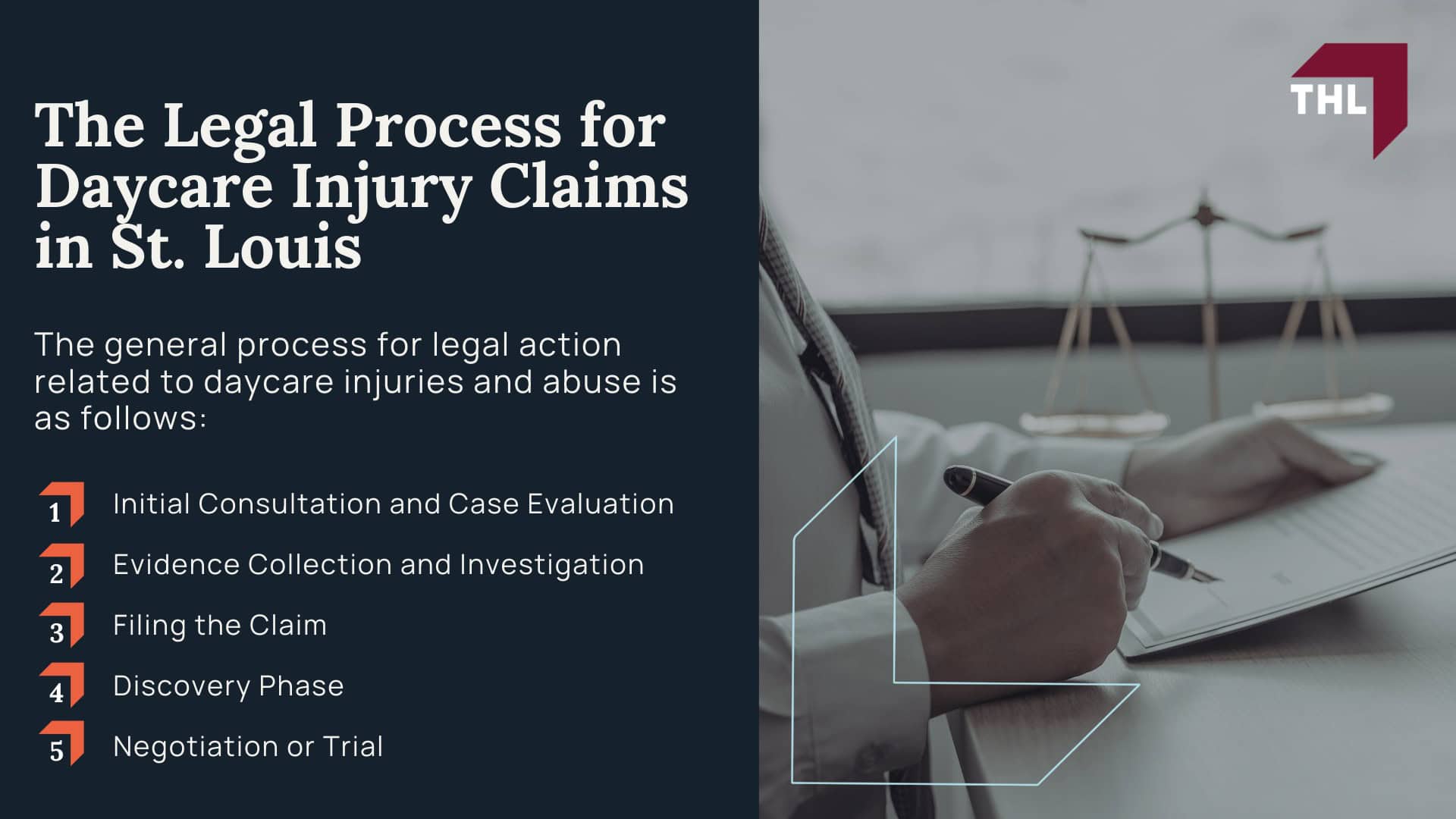 The Legal Process for Daycare Injury Claims in St. Louis

The general process for legal action related to daycare injuries and abuse is as follows:

1 Initial Consultation and Case Evaluation
2 Evidence Collection and Investigation
3 Filing the Claim
4 Discovery Phase
5 Negotiation or Trial

THL